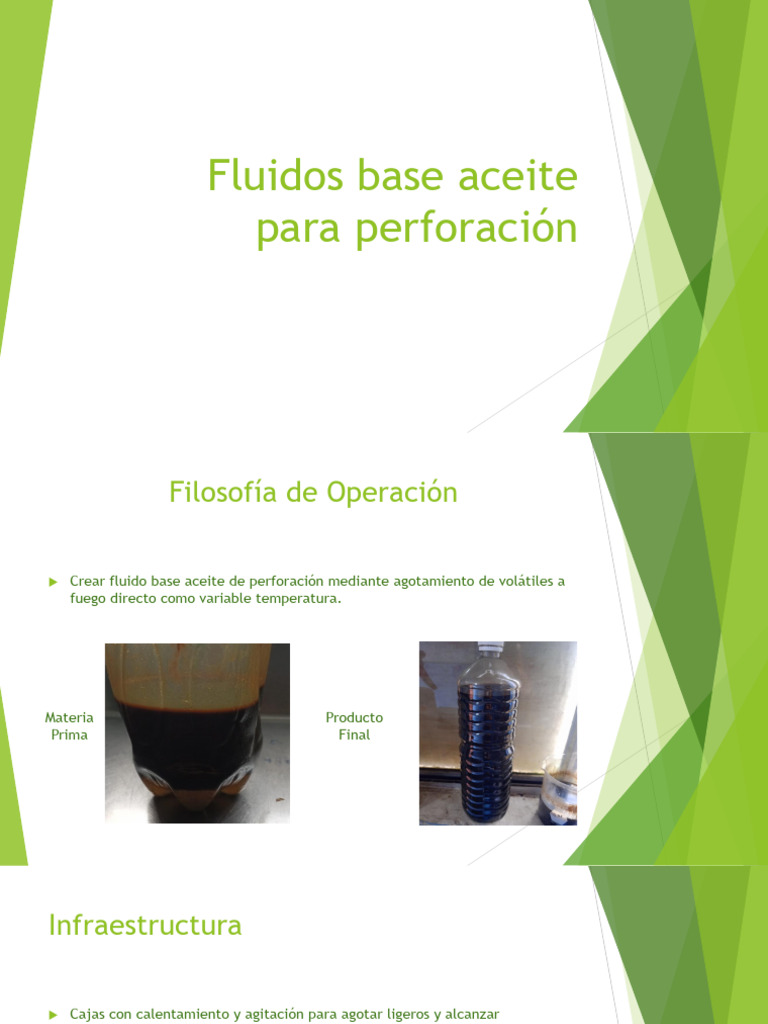 Fluidos base aceite para perforación

Filosofía de Operación

Crear fluido base aceite de perforación mediante agotamiento de volátiles a fuego directo como variable temperatura.

Materia Prima

Producto Final

Infraestructura

Cajas con calentamiento y agitación para agotar ligeros y alcanzar